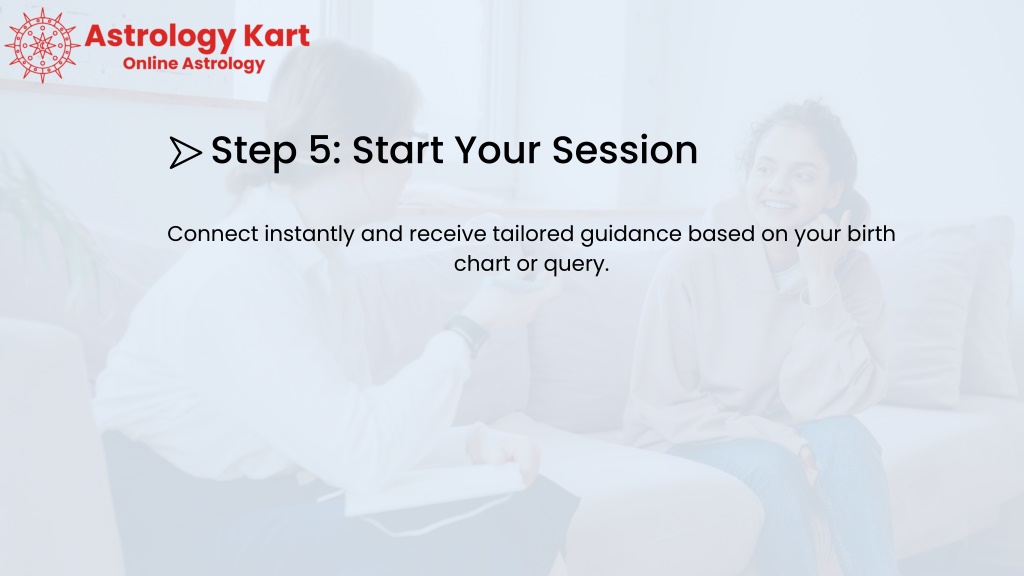 Astrology Kart
Online Astrology

Step 5: Start Your Session

Connect instantly and receive tailored guidance based on your birth chart or query.